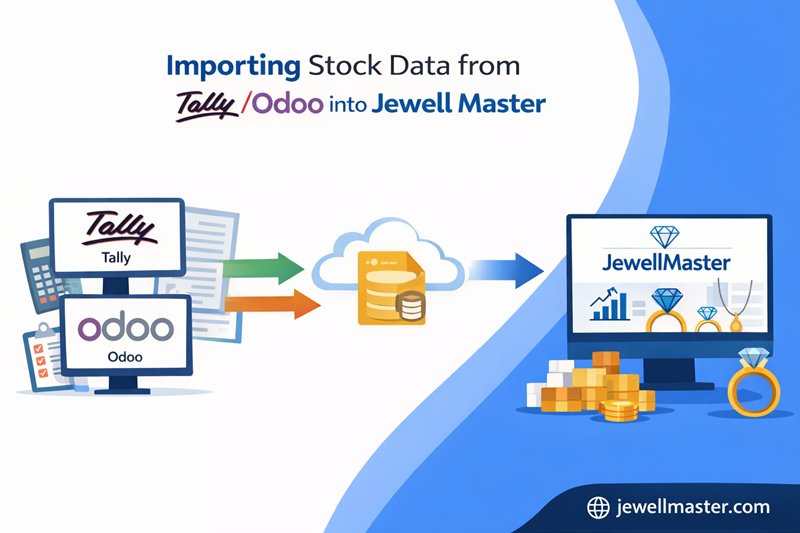 Importing Stock Data from Tally /Odoo into Jewell Master

Tally
Tally

odoo
Odoo

JewellMaster

jewellmaster.com